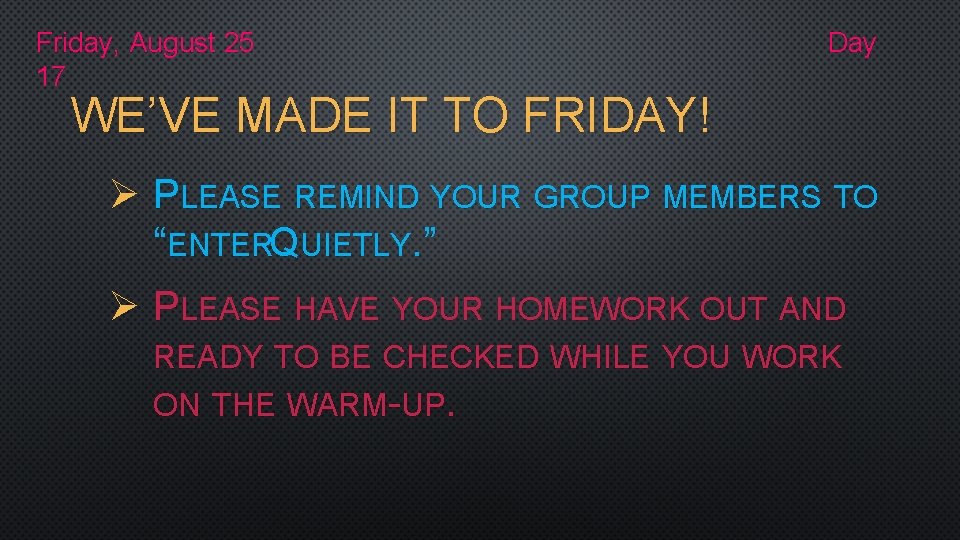 Friday, August 25 Day 17

WE'VE MADE IT TO FRIDAY!

➢ PLEASE REMIND YOUR GROUP MEMBERS TO "ENTERQUIETLY."

➢ PLEASE HAVE YOUR HOMEWORK OUT AND READY TO BE CHECKED WHILE YOU WORK ON THE WARM-UP.